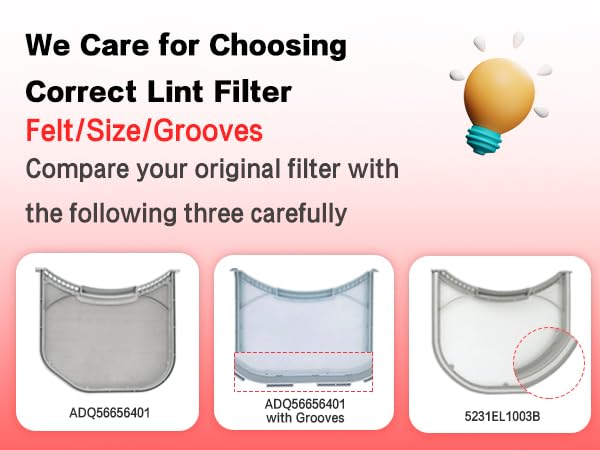 We Care for Choosing Correct Lint Filter

Felt/Size/Grooves

Compare your original filter with the following three carefully

ADQ56656401

ADQ56656401
with Grooves

5231EL1003B